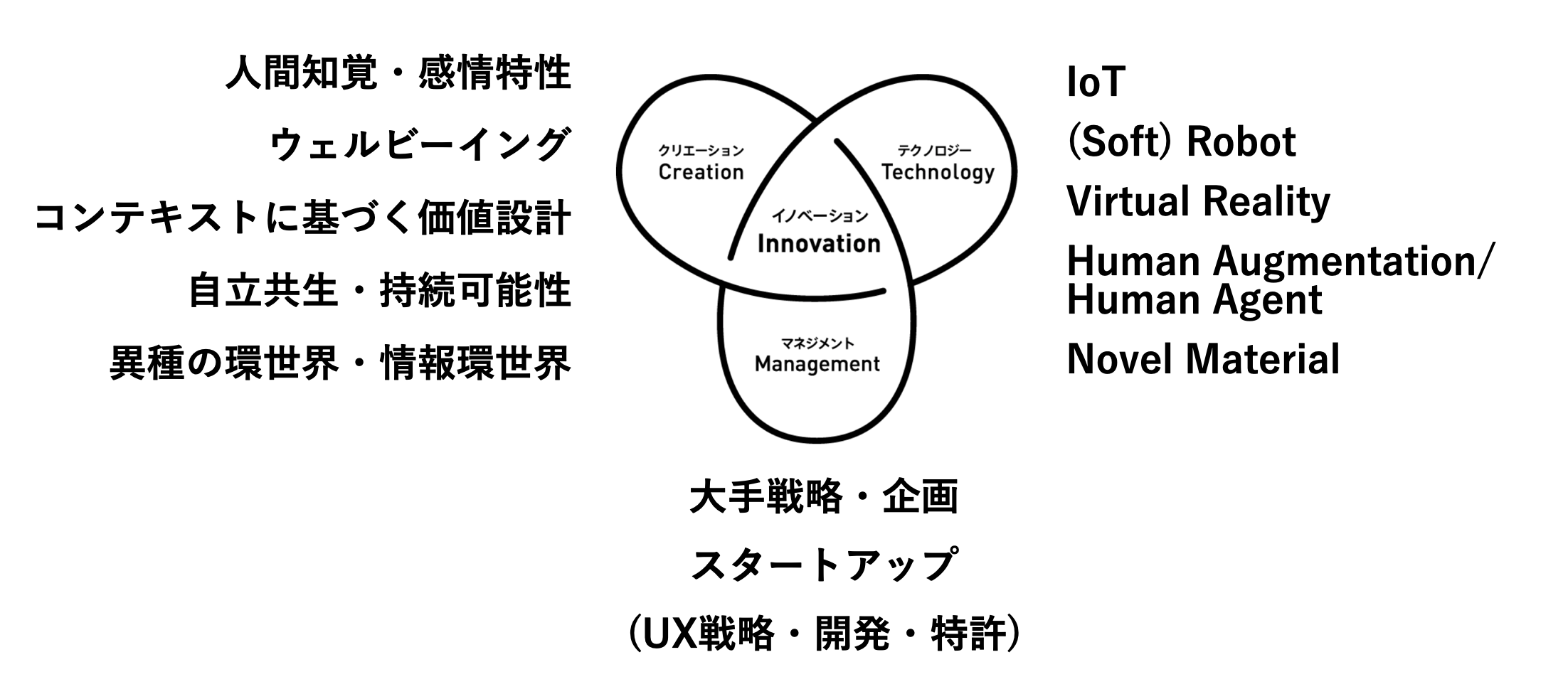 人間知覚・感情特性

ウェルビーイング

コンテキストに基づく価値設計

自立共生・持続可能性

異種の環世界・情報環世界

クリエーション
Creation

テクノロジー
Technology

イノベーション
Innovation

マネジメント
Management

IoT

(Soft) Robot

Virtual Reality

Human Augmentation/
Human Agent

Novel Material

大手戦略・企画

スタートアップ

(UX戦略・開発・特許)